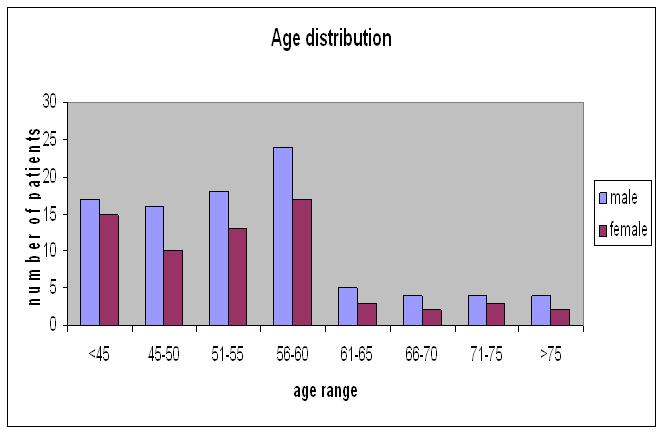 Age distribution

number of patients

30
25
20
15
10
5
0

<45
45-50
51-55
56-60
61-65
66-70
71-75
>75

age range

male
female